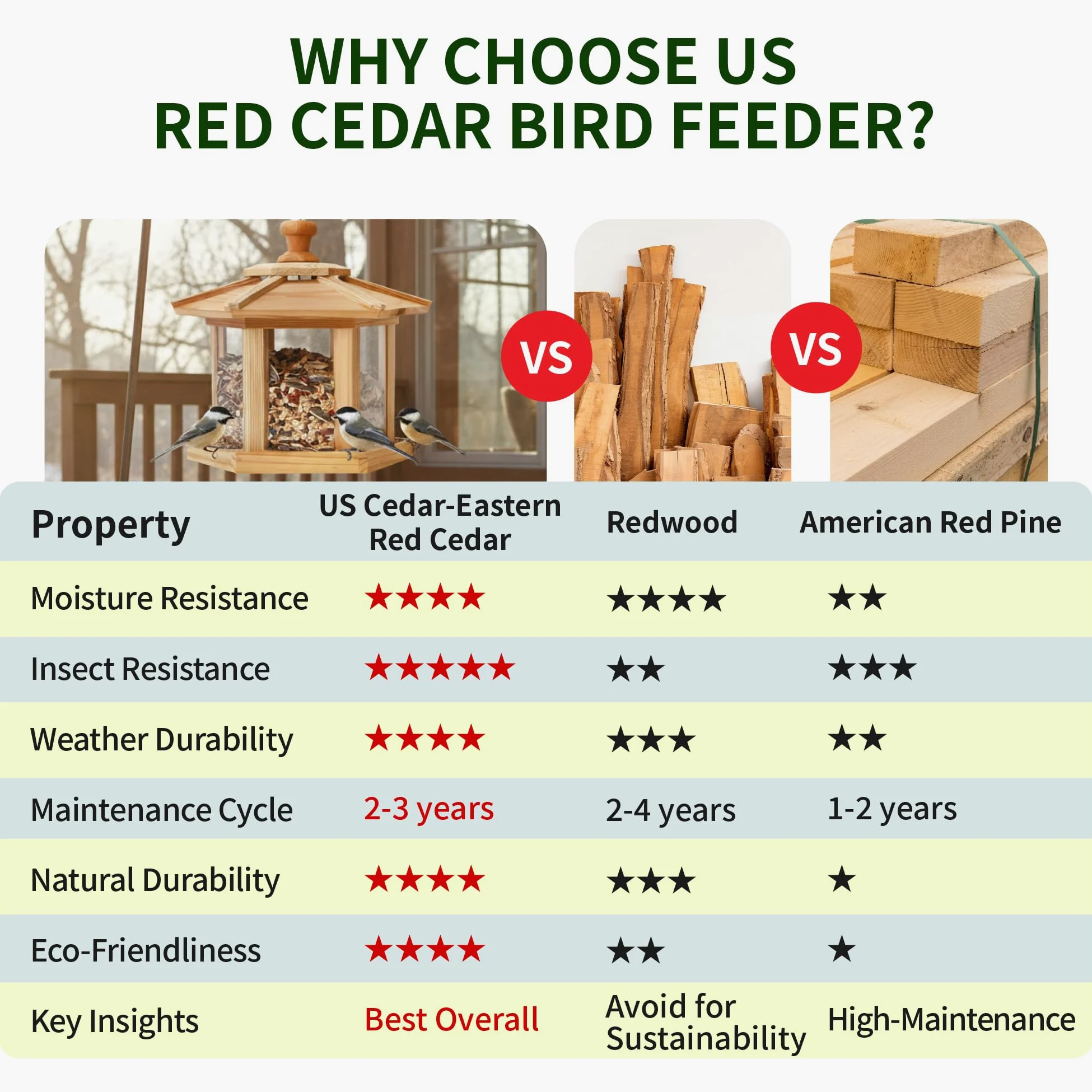 WHY CHOOSE US
RED CEDAR BIRD FEEDER?

VS

VS

| Property | US Cedar-Eastern Red Cedar | Redwood | American Red Pine |
|---|---|---|---|
| Moisture Resistance | ★★★★ | ★★★★ | ★★ |
| Insect Resistance | ★★★★★ | ★★ | ★★★ |
| Weather Durability | ★★★★ | ★★★ | ★★ |
| Maintenance Cycle | 2-3 years | 2-4 years | 1-2 years |
| Natural Durability | ★★★★ | ★★★ | ★ |
| Eco-Friendliness | ★★★★ | ★★ | ★ |
| Key Insights | Best Overall | Avoid for Sustainability | High-Maintenance |